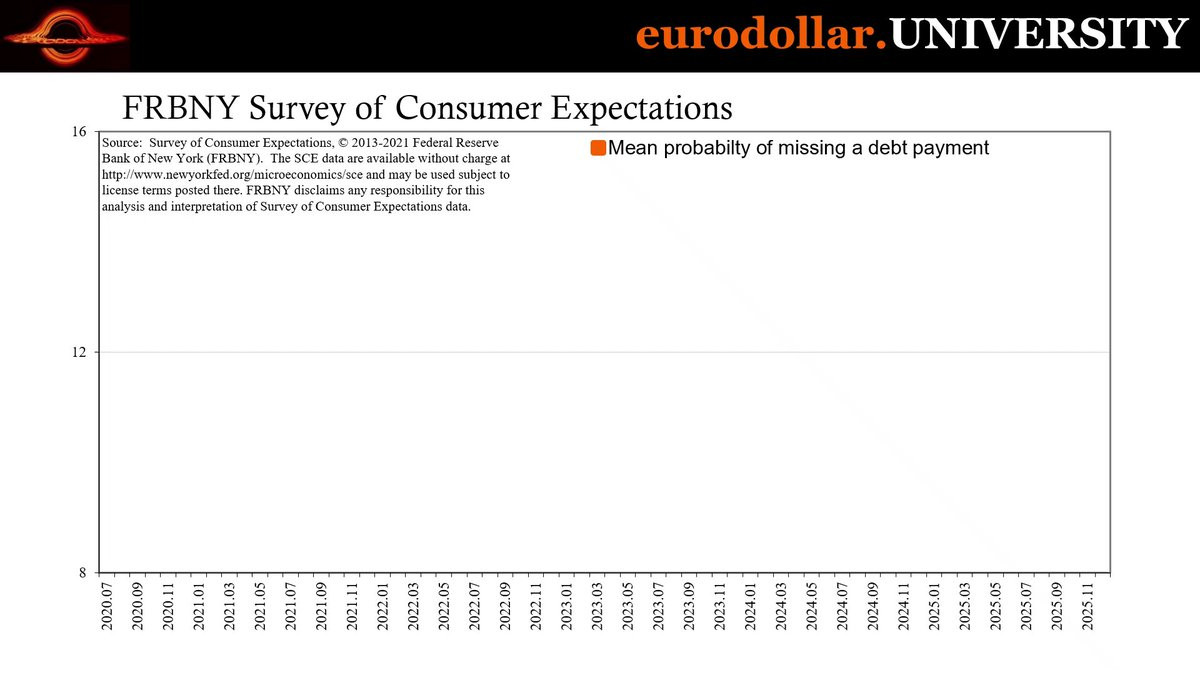 eurodollar.UNIVERSITY

FRBNY Survey of Consumer Expectations

Source: Survey of Consumer Expectations, © 2013-2021 Federal Reserve Bank of New York (FRBNY). The SCE data are available without charge at http://www.newyorkfed.org/microeconomics/sce and may be used subject to license terms posted there. FRBNY disclaims any responsibility for this analysis and interpretation of Survey of Consumer Expectations data.

Mean probabilty of missing a debt payment

16

12

8

2020.07
2020.09
2020.11
2021.01
2021.03
2021.05
2021.07
2021.09
2021.11
2022.01
2022.03
2022.05
2022.07
2022.09
2022.11
2023.01
2023.03
2023.05
2023.07
2023.09
2023.11
2024.01
2024.03
2024.05
2024.07
2024.09
2024.11
2025.01
2025.03
2025.05
2025.07
2025.09
2025.11